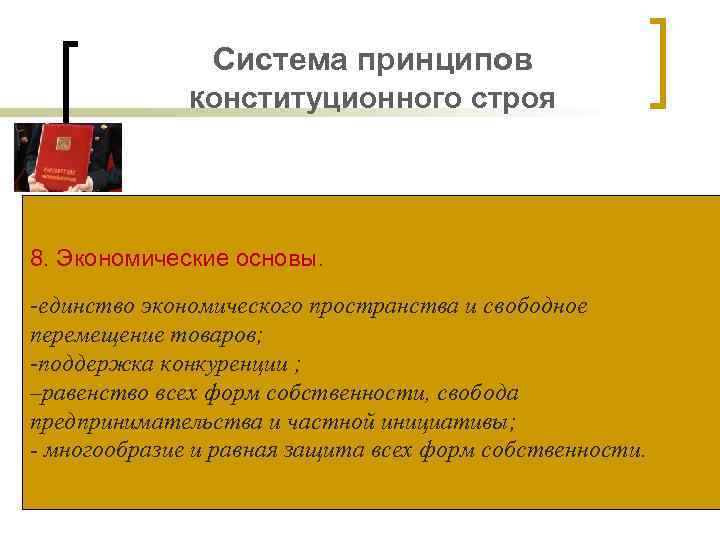 Система принципов конституционного строя

8. Экономические основы.

-единство экономического пространства и свободное перемещение товаров;
-поддержка конкуренции ;
–равенство всех форм собственности, свобода предпринимательства и частной инициативы;
- многообразие и равная защита всех форм собственности.